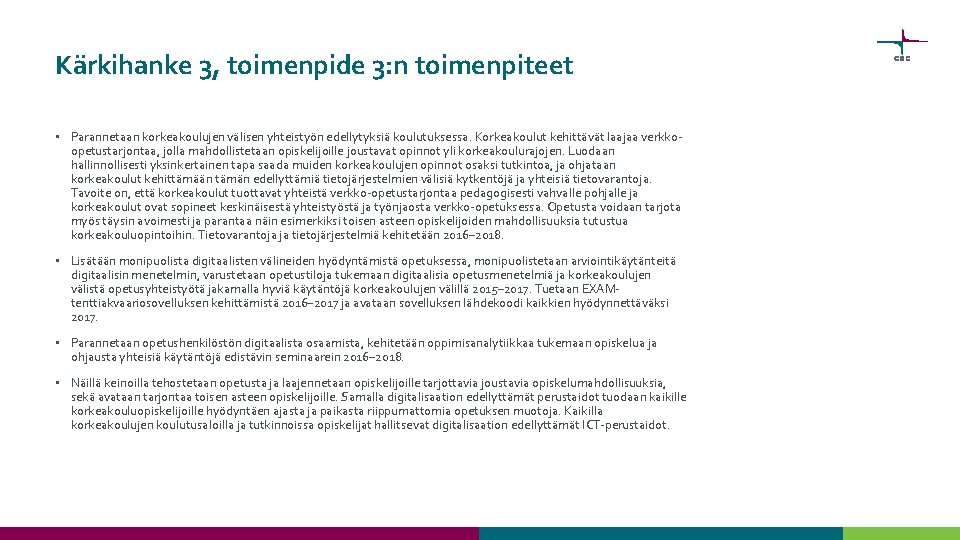 Kärkihanke 3, toimenpide 3:n toimenpiteet

CSC

• Parannetaan korkeakoulujen välisen yhteistyön edellytyksiä koulutuksessa. Korkeakoulut kehittävät laajaa verkko-opetustarjontaa, jolla mahdollistetaan opiskelijoille joustavat opinnot yli korkeakoulurajojen. Luodaan hallinnollisesti yksinkertainen tapa saada muiden korkeakoulujen opinnot osaksi tutkintoa, ja ohjataan korkeakoulut kehittämään tämän edellyttämiä tietojärjestelmien välisiä kytkentöjä ja yhteisiä tietovarantoja. Tavoite on, että korkeakoulut tuottavat yhteistä verkko-opetustarjontaa pedagogisesti vahvalle pohjalle ja korkeakoulut ovat sopineet keskinäisestä yhteistyöstä ja työnjaosta verkko-opetuksessa. Opetusta voidaan tarjota myös täysin avoimesti ja parantaa näin esimerkiksi toisen asteen opiskelijoiden mahdollisuuksia tutustua korkeakouluopintoihin. Tietovarantoja ja tietojärjestelmiä kehitetään 2016–2018.

• Lisätään monipuolista digitaalisten välineiden hyödyntämistä opetuksessa, monipuolistetaan arviointikäytänteitä digitaalisin menetelmin, varustetaan opetustiloja tukemaan digitaalisia opetusmenetelmiä ja korkeakoulujen välistä opetusyhteistyötä jakamalla hyviä käytäntöjä korkeakoulujen välillä 2015–2017. Tuetaan EXAM-tenttiakvaariosovelluksen kehittämistä 2016–2017 ja avataan sovelluksen lähdekoodi kaikkien hyödynnettäväksi 2017.

• Parannetaan opetushenkilöstön digitaalista osaamista, kehitetään oppimisanalytiikkaa tukemaan opiskelua ja ohjausta yhteisiä käytäntöjä edistävin seminaarein 2016–2018.

• Näillä keinoilla tehostetaan opetusta ja laajennetaan opiskelijoille tarjottavia joustavia opiskelumahdollisuuksia, sekä avataan tarjontaa toisen asteen opiskelijoille. Samalla digitalisaation edellyttämät perustaidot tuodaan kaikille korkeakouluopiskelijoille hyödyntäen ajasta ja paikasta riippumattomia opetuksen muotoja. Kaikilla korkeakoulujen koulutusaloilla ja tutkinnoissa opiskelijat hallitsevat digitalisaation edellyttämät ICT-perustaidot.